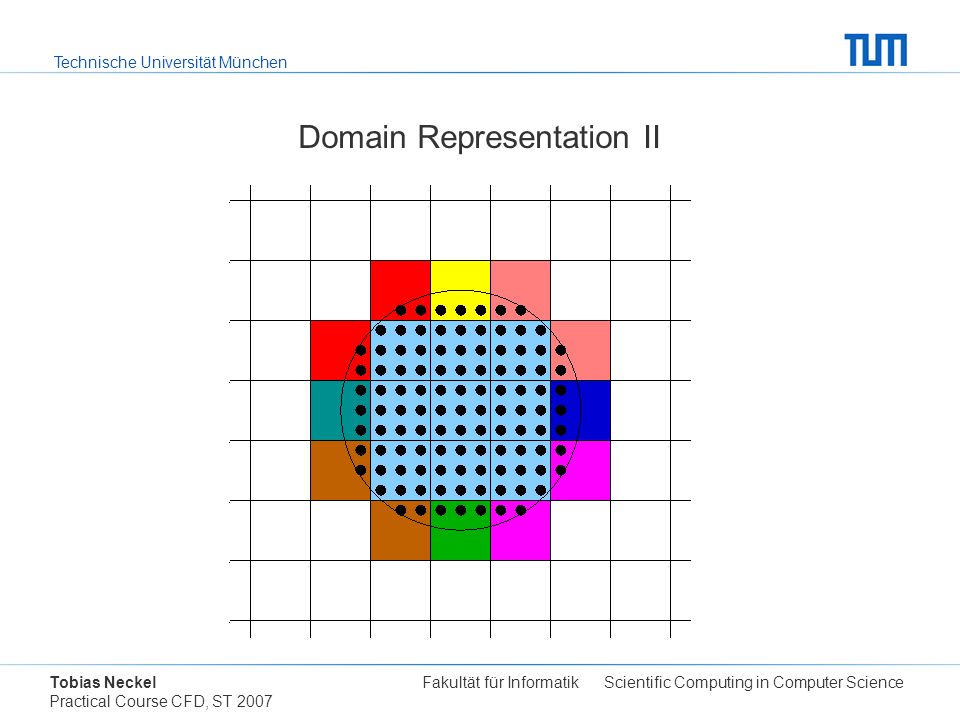 Technische Universität München

TUM

Domain Representation II

Tobias Neckel
Practical Course CFD, ST 2007

Fakultät für Informatik    Scientific Computing in Computer Science